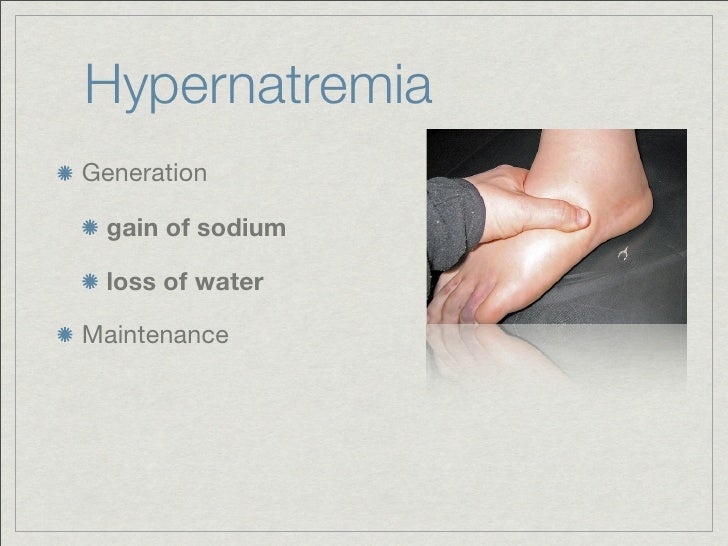 Hypernatremia

Generation

gain of sodium

loss of water

Maintenance